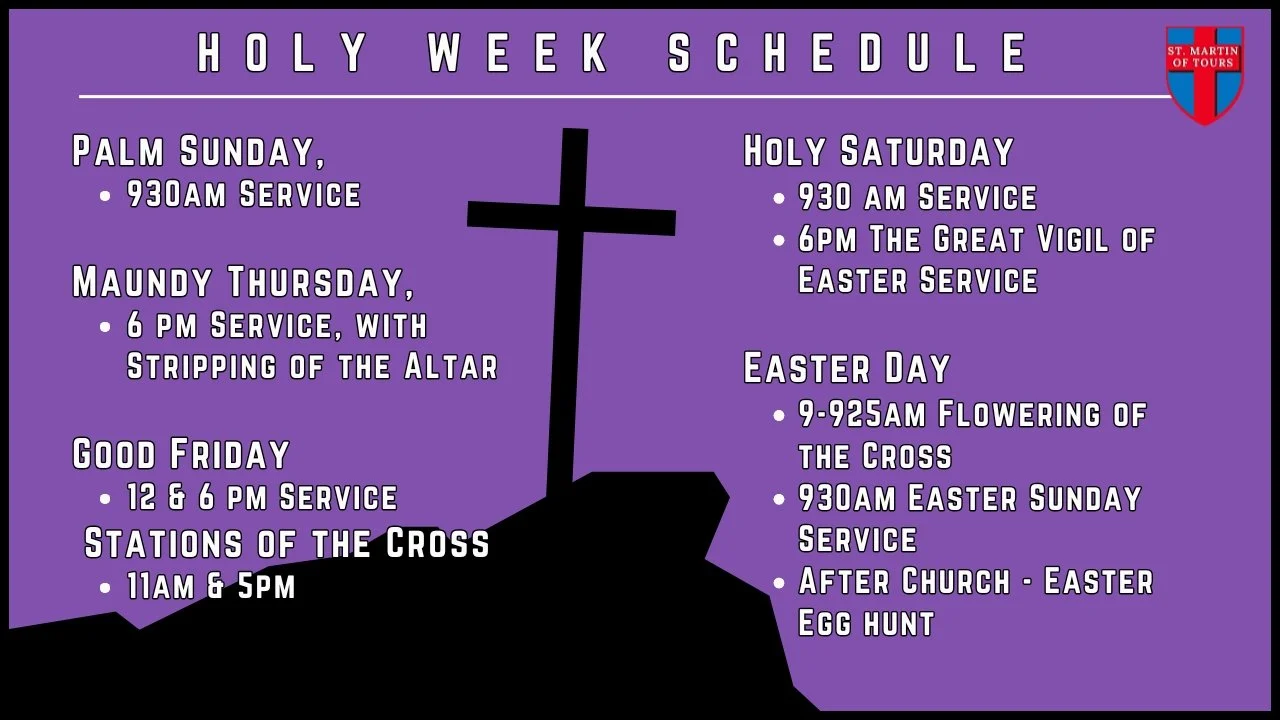 HOLY WEEK SCHEDULE

ST. MARTIN OF TOURS

Palm Sunday,
• 930am Service

Maundy Thursday,
• 6 pm Service, with Stripping of the Altar

Good Friday
• 12 & 6 pm Service
Stations of the Cross
• 11am & 5pm

Holy Saturday
• 930 am Service
• 6pm The Great Vigil of Easter Service

Easter Day
• 9-925am Flowering of the Cross
• 930am Easter Sunday Service
• After Church - Easter Egg hunt